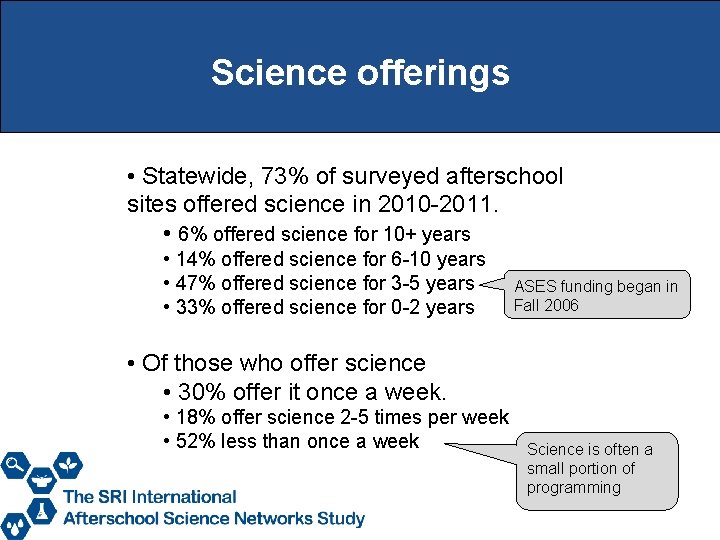 Science offerings

• Statewide, 73% of surveyed afterschool sites offered science in 2010-2011.

• 6% offered science for 10+ years
• 14% offered science for 6-10 years
• 47% offered science for 3-5 years
• 33% offered science for 0-2 years

ASES funding began in Fall 2006

• Of those who offer science

• 30% offer it once a week.
• 18% offer science 2-5 times per week
• 52% less than once a week

Science is often a small portion of programming

The SRI International Afterschool Science Networks Study